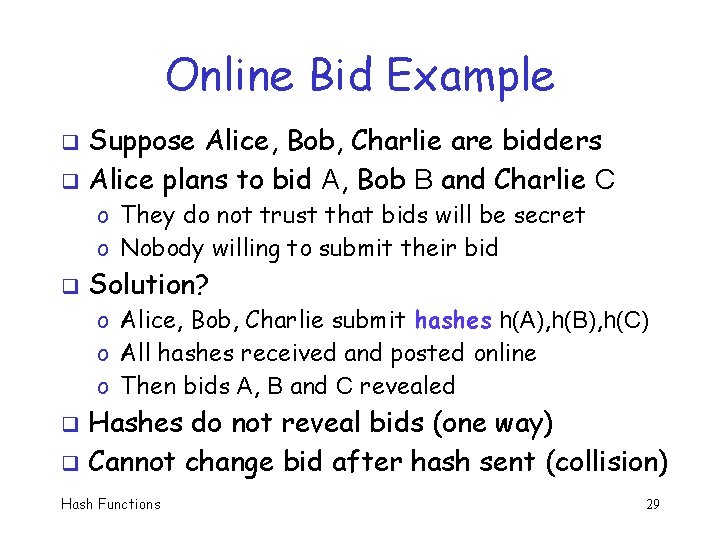 Online Bid Example

❑ Suppose Alice, Bob, Charlie are bidders
❑ Alice plans to bid A, Bob B and Charlie C
o They do not trust that bids will be secret
o Nobody willing to submit their bid
❑ Solution?
o Alice, Bob, Charlie submit hashes h(A),h(B),h(C)
o All hashes received and posted online
o Then bids A, B and C revealed
❑ Hashes do not reveal bids (one way)
❑ Cannot change bid after hash sent (collision)

Hash Functions

29